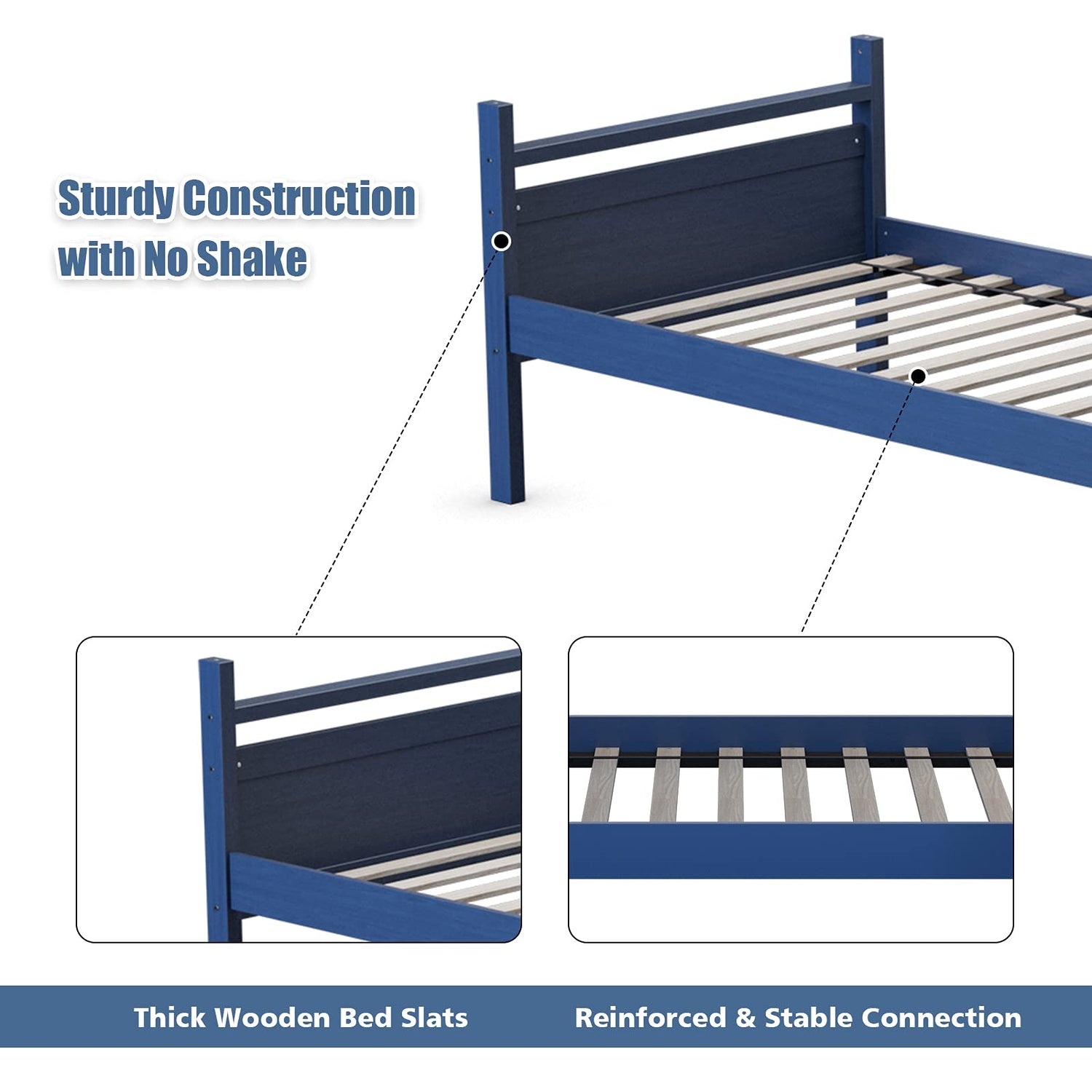 Sturdy Construction with No Shake

Thick Wooden Bed Slats

Reinforced & Stable Connection